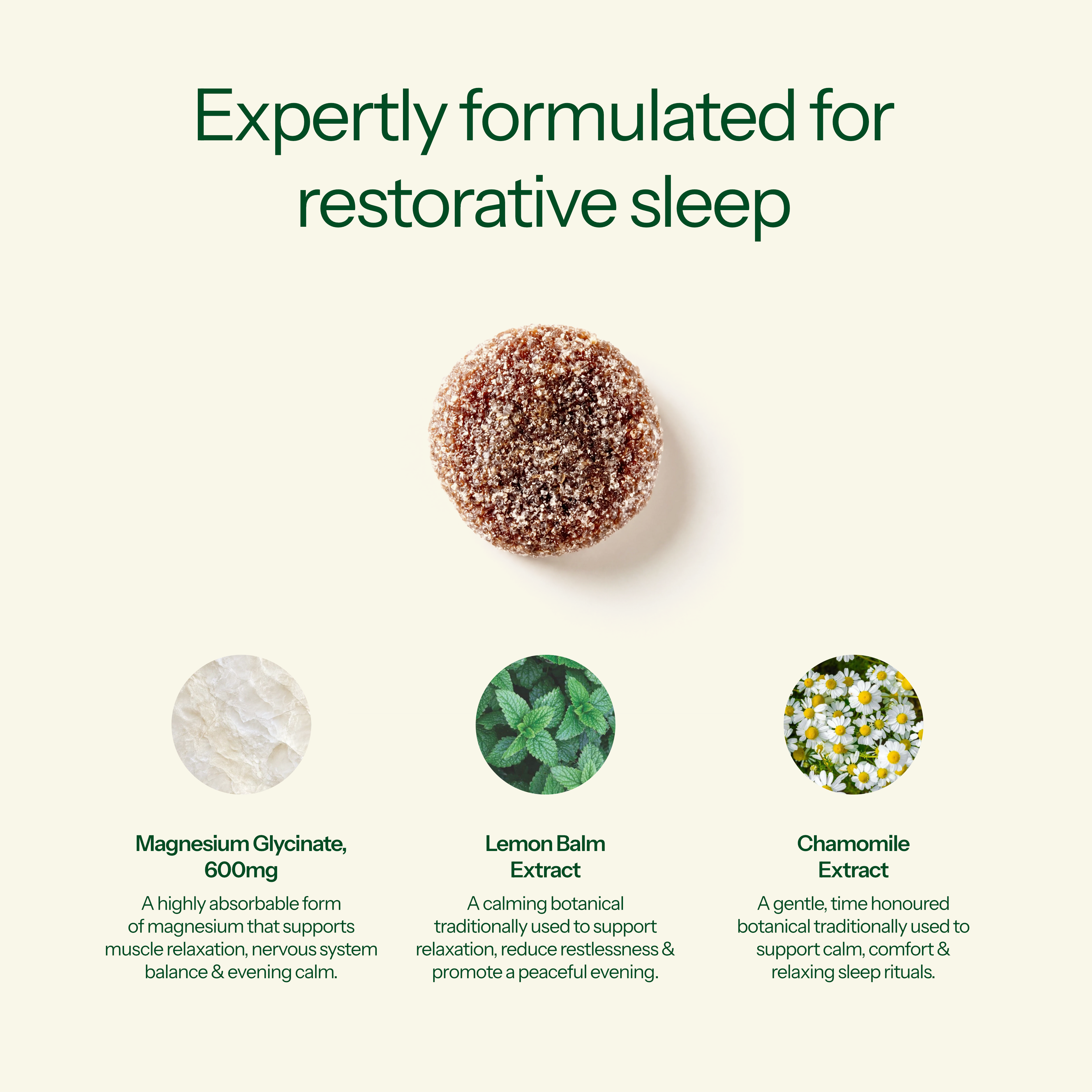 Expertly formulated for restorative sleep

Magnesium Glycinate, 600mg

A highly absorbable form of magnesium that supports muscle relaxation, nervous system balance & evening calm.

Lemon Balm Extract

A calming botanical traditionally used to support relaxation, reduce restlessness & promote a peaceful evening.

Chamomile Extract

A gentle, time honoured botanical traditionally used to support calm, comfort & relaxing sleep rituals.